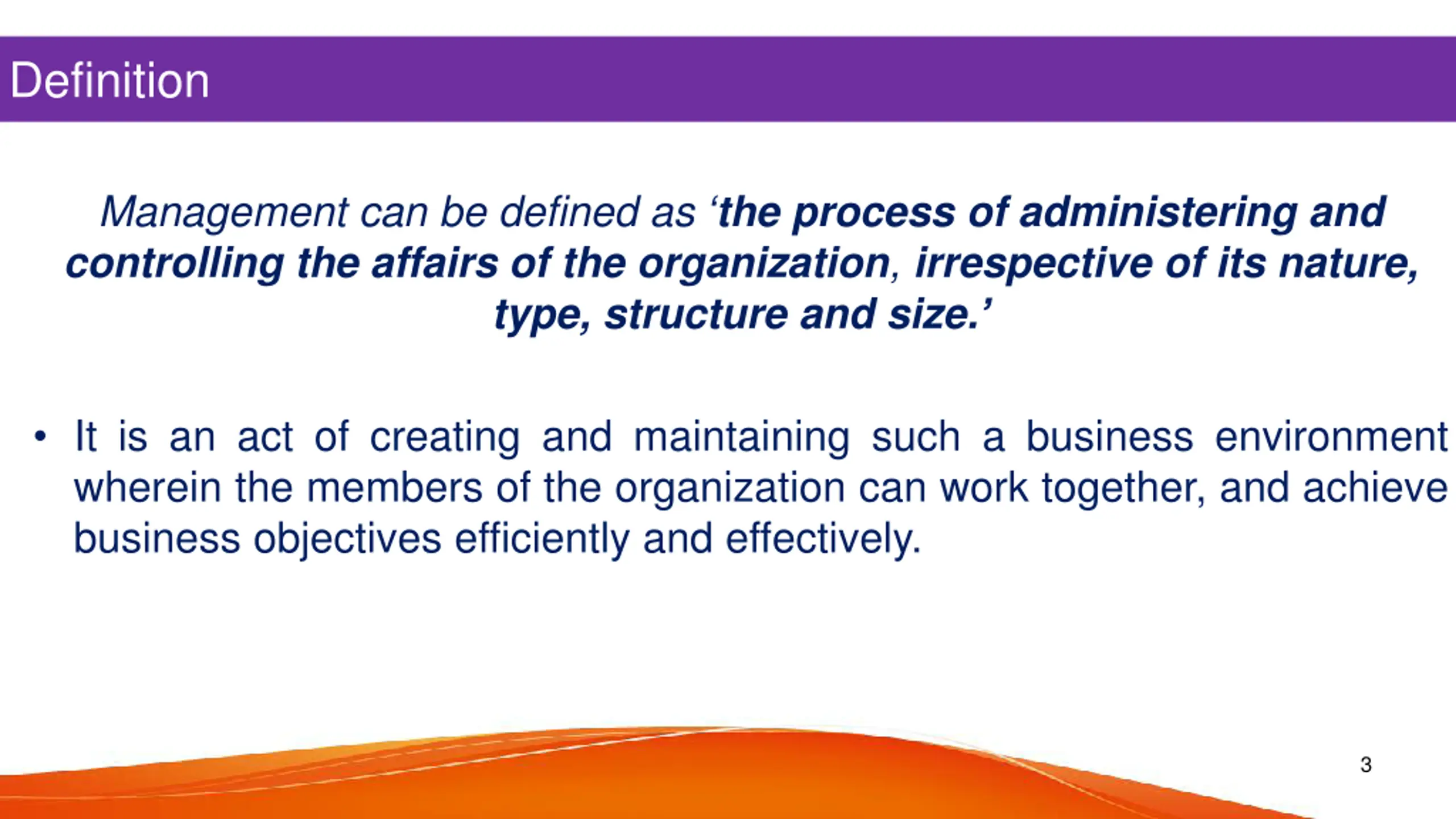 Definition

Management can be defined as ‘the process of administering and controlling the affairs of the organization, irrespective of its nature, type, structure and size.’

• It is an act of creating and maintaining such a business environment wherein the members of the organization can work together, and achieve business objectives efficiently and effectively.

3